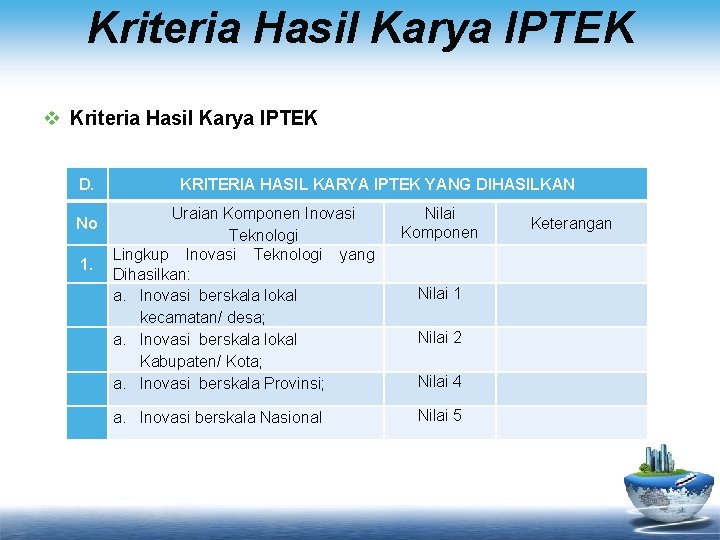 Kriteria Hasil Karya IPTEK

❖ Kriteria Hasil Karya IPTEK

| D. | KRITERIA HASIL KARYA IPTEK YANG DIHASILKAN | | |
|---|---|---|---|
| No | Uraian Komponen Inovasi Teknologi | Nilai Komponen | Keterangan |
| 1. | Lingkup Inovasi Teknologi yang Dihasilkan: | | |
| | a. Inovasi berskala lokal kecamatan/ desa; | Nilai 1 | |
| | a. Inovasi berskala lokal Kabupaten/ Kota; | Nilai 2 | |
| | a. Inovasi berskala Provinsi; | Nilai 4 | |
| | a. Inovasi berskala Nasional | Nilai 5 | |